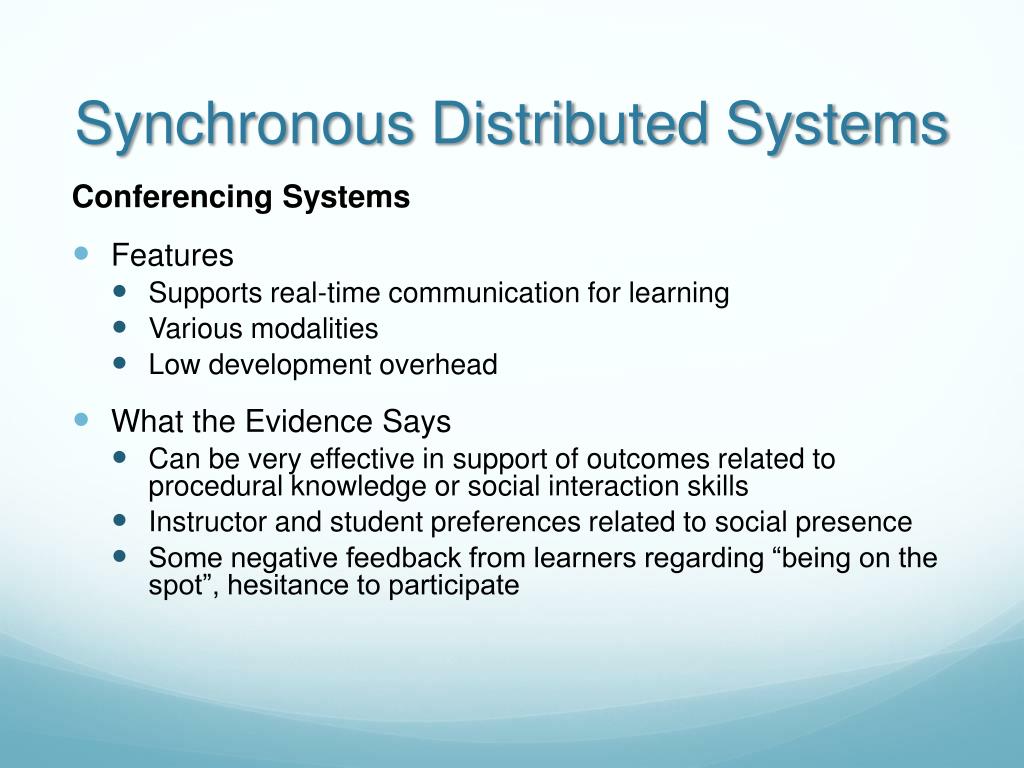 Synchronous Distributed Systems

Conferencing Systems

- Features
  - Supports real-time communication for learning
  - Various modalities
  - Low development overhead
- What the Evidence Says
  - Can be very effective in support of outcomes related to procedural knowledge or social interaction skills
  - Instructor and student preferences related to social presence
  - Some negative feedback from learners regarding “being on the spot”, hesitance to participate